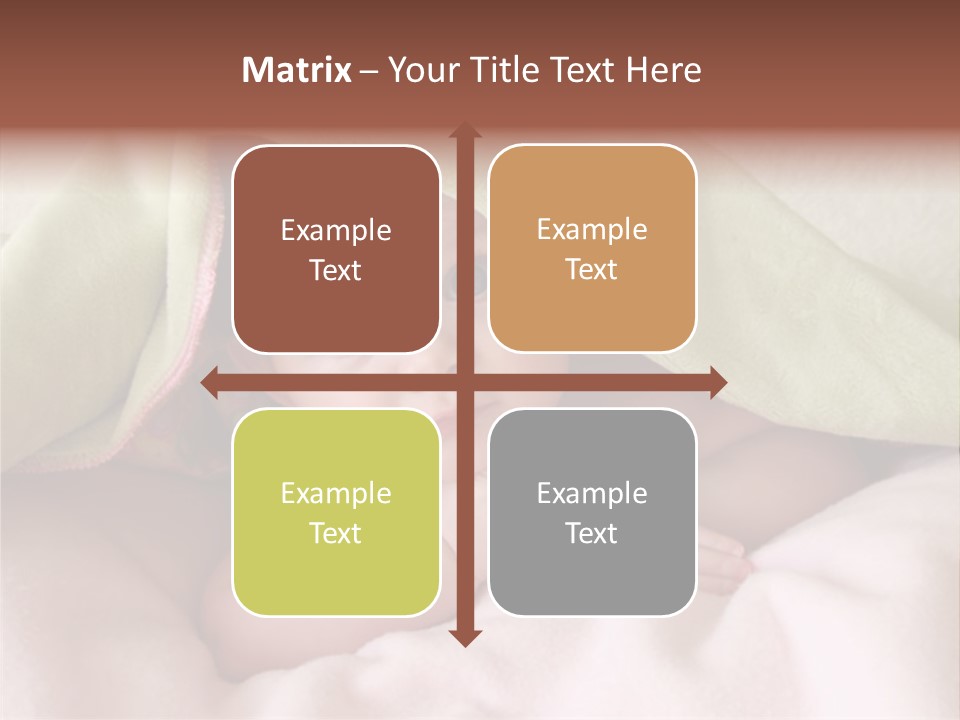 Matrix – Your Title Text Here

Example Text

Example Text

Example Text

Example Text